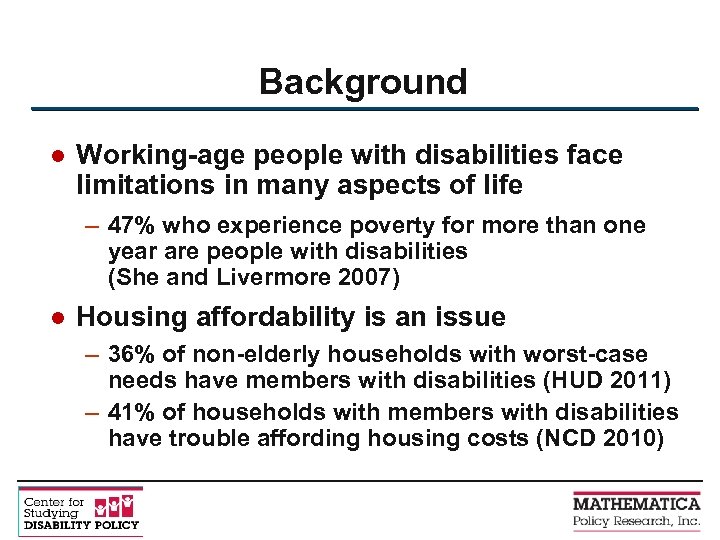 Background

● Working-age people with disabilities face limitations in many aspects of life

– 47% who experience poverty for more than one year are people with disabilities (She and Livermore 2007)

● Housing affordability is an issue

– 36% of non-elderly households with worst-case needs have members with disabilities (HUD 2011)

– 41% of households with members with disabilities have trouble affording housing costs (NCD 2010)

Center for Studying DISABILITY POLICY

MATHEMATICA Policy Research, Inc.